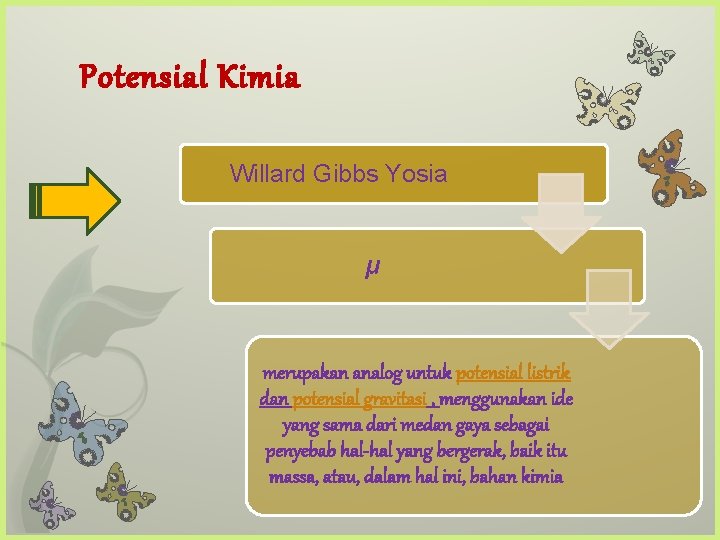 Potensial Kimia

Willard Gibbs Yosia

$\mu$

merupakan analog untuk potensial listrik dan potensial gravitasi , menggunakan ide yang sama dari medan gaya sebagai penyebab hal-hal yang bergerak, baik itu massa, atau, dalam hal ini, bahan kimia